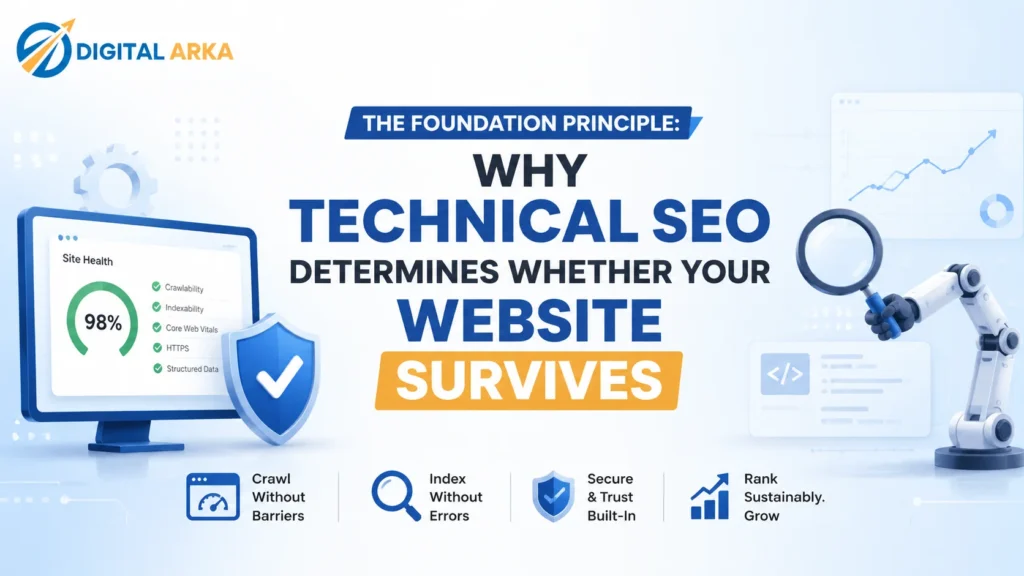 DIGITAL ARKA

THE FOUNDATION PRINCIPLE:
WHY TECHNICAL SEO DETERMINES WHETHER YOUR WEBSITE SURVIVES

Site Health
98%
Crawlability
Indexability
Core Web Vitals
HTTPS
Structured Data

</>

Crawl Without Barriers
Index Without Errors
Secure & Trust Built-In
Rank Sustainably. Grow